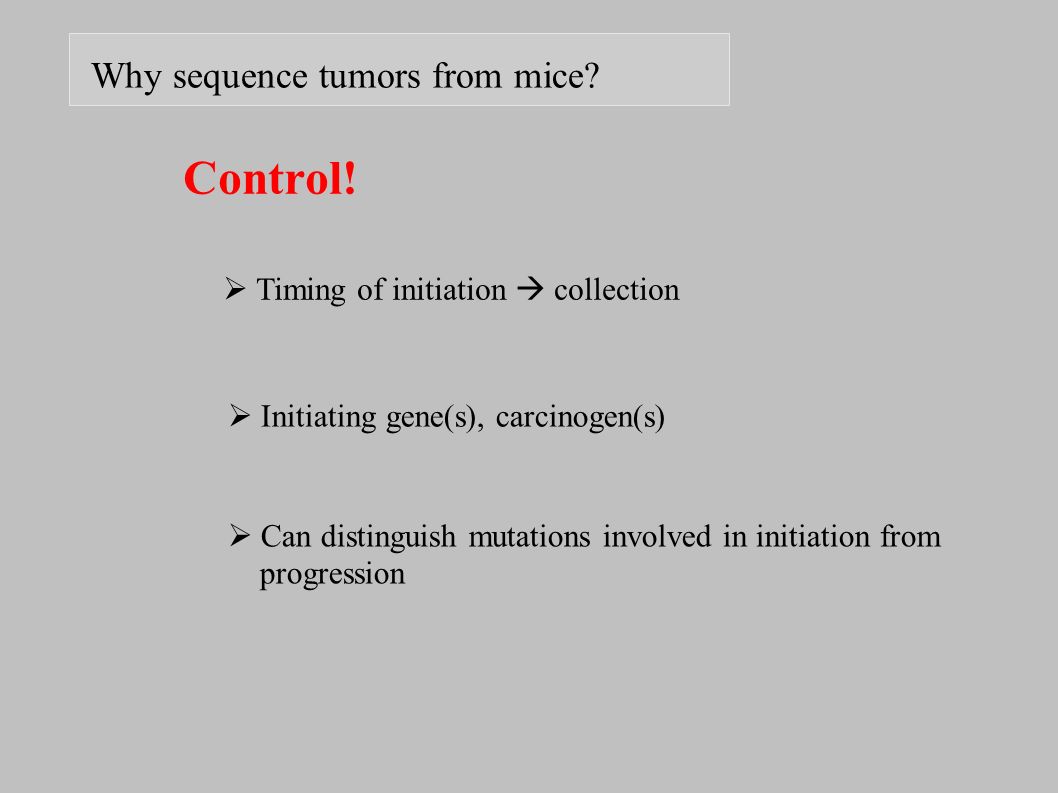 Why sequence tumors from mice?

Control!

➢ Timing of initiation → collection

➢ Initiating gene(s), carcinogen(s)

➢ Can distinguish mutations involved in initiation from progression